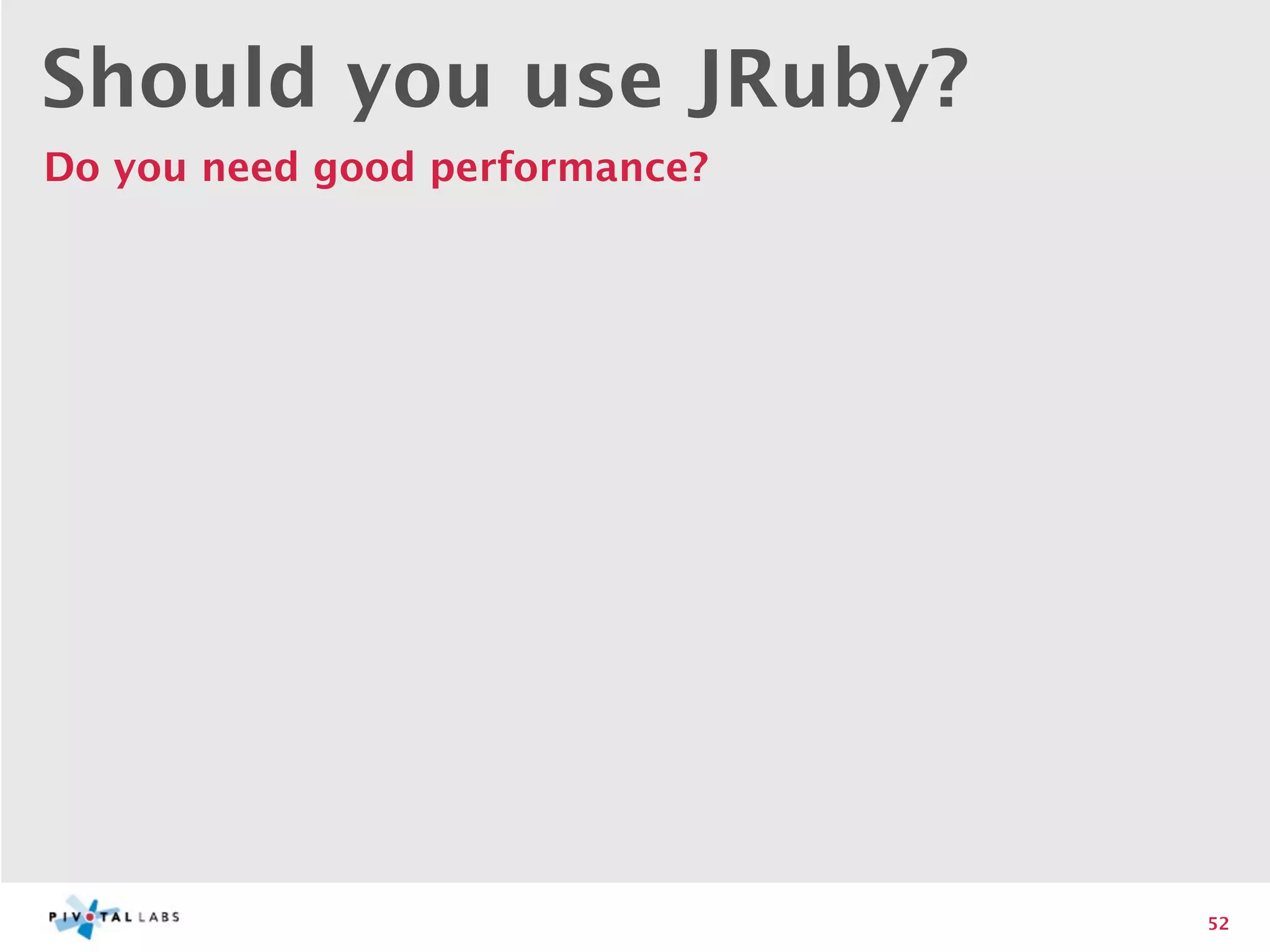 Should you use JRuby?

Do you need good performance?

PIVOTAL LABS

52